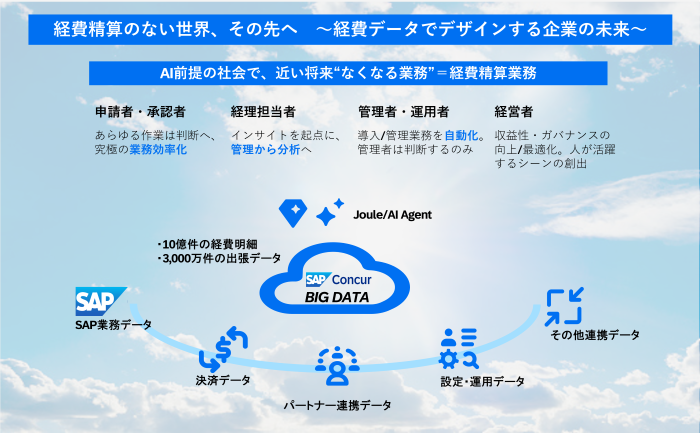 経費精算のない世界、その先へ　～経費データでデザインする企業の未来～

AI前提の社会で、近い将来“なくなる業務”＝経費精算業務

申請者・承認者
あらゆる作業は判断へ、究極の業務効率化

経理担当者
インサイトを起点に、管理から分析へ

管理者・運用者
導入/管理業務を自動化。管理者は判断するのみ

経営者
収益性・ガバナンスの向上/最適化。人が活躍するシーンの創出

Joule/AI Agent

・10億件の経費明細
・3,000万件の出張データ

SAP Concur
BIG DATA

SAP
SAP業務データ

決済データ

パートナー連携データ

設定・運用データ

その他連携データ